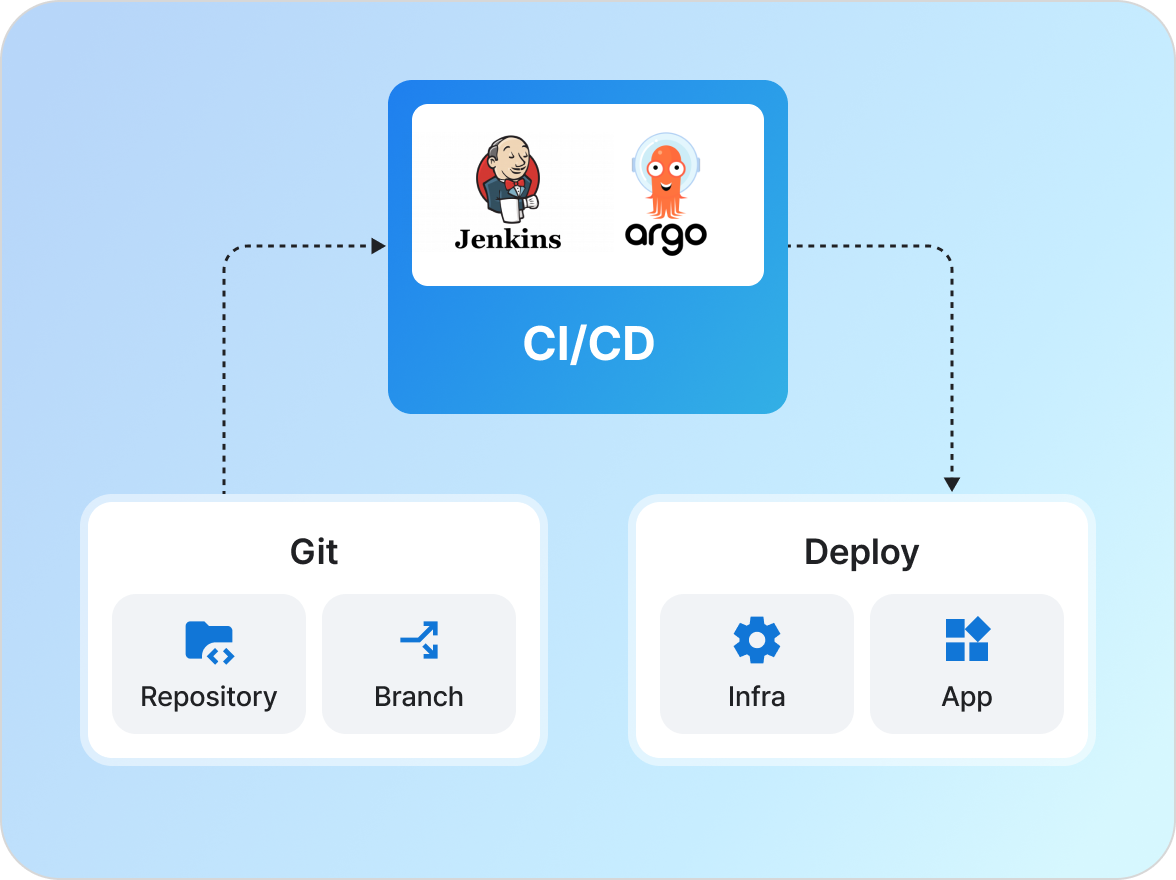 Jenkins
argo
CI/CD

Git
Repository
Branch

Deploy
Infra
App